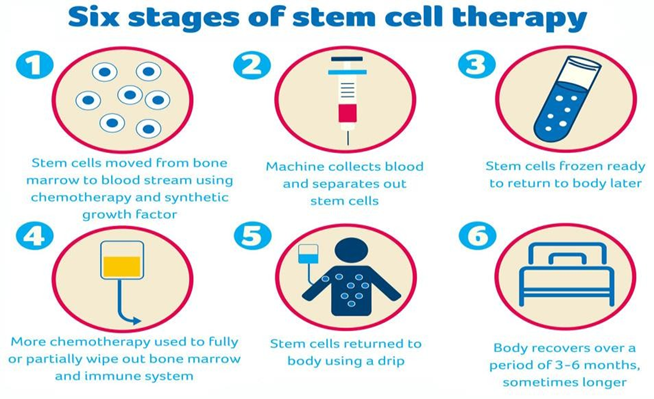 Six stages of stem cell therapy

1

Stem cells moved from bone marrow to blood stream using chemotherapy and synthetic growth factor

2

Machine collects blood and separates out stem cells

3

Stem cells frozen ready to return to body later

4

More chemotherapy used to fully or partially wipe out bone marrow and immune system

5

Stem cells returned to body using a drip

6

Body recovers over a period of 3-6 months, sometimes longer